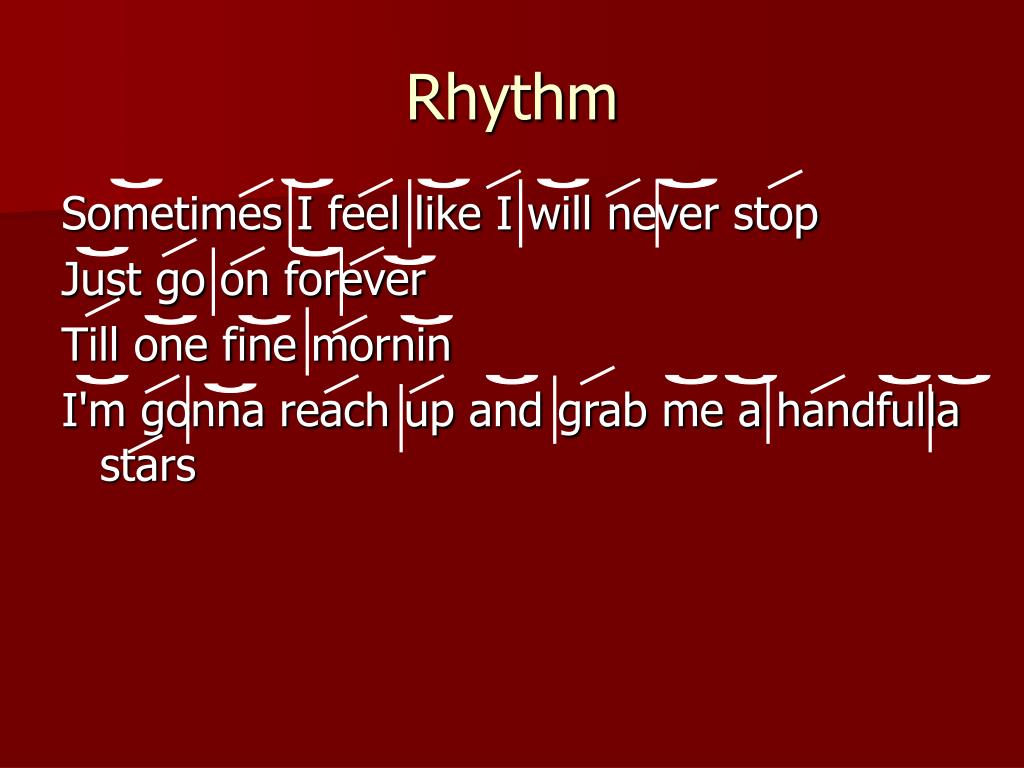 Rhythm

Sometimes I feel like I will never stop

Just go on forever

Till one fine mornin

I'm gonna reach up and grab me a handfulla stars